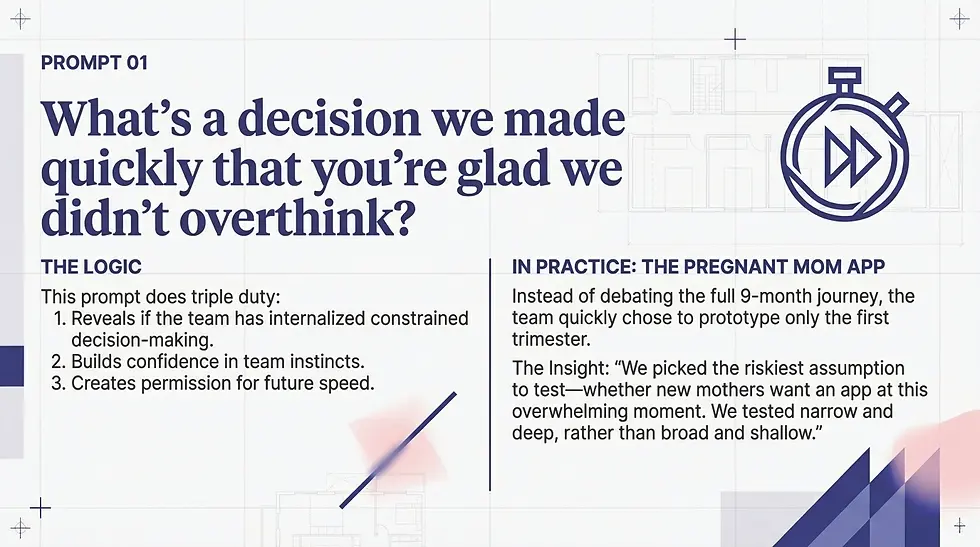 PROMPT 01

What’s a decision we made quickly that you’re glad we didn’t overthink?

THE LOGIC

This prompt does triple duty:
1. Reveals if the team has internalized constrained decision-making.
2. Builds confidence in team instincts.
3. Creates permission for future speed.

IN PRACTICE: THE PREGNANT MOM APP

Instead of debating the full 9-month journey, the team quickly chose to prototype only the first trimester.

The Insight: “We picked the riskiest assumption to test—whether new mothers want an app at this overwhelming moment. We tested narrow and deep, rather than broad and shallow.”